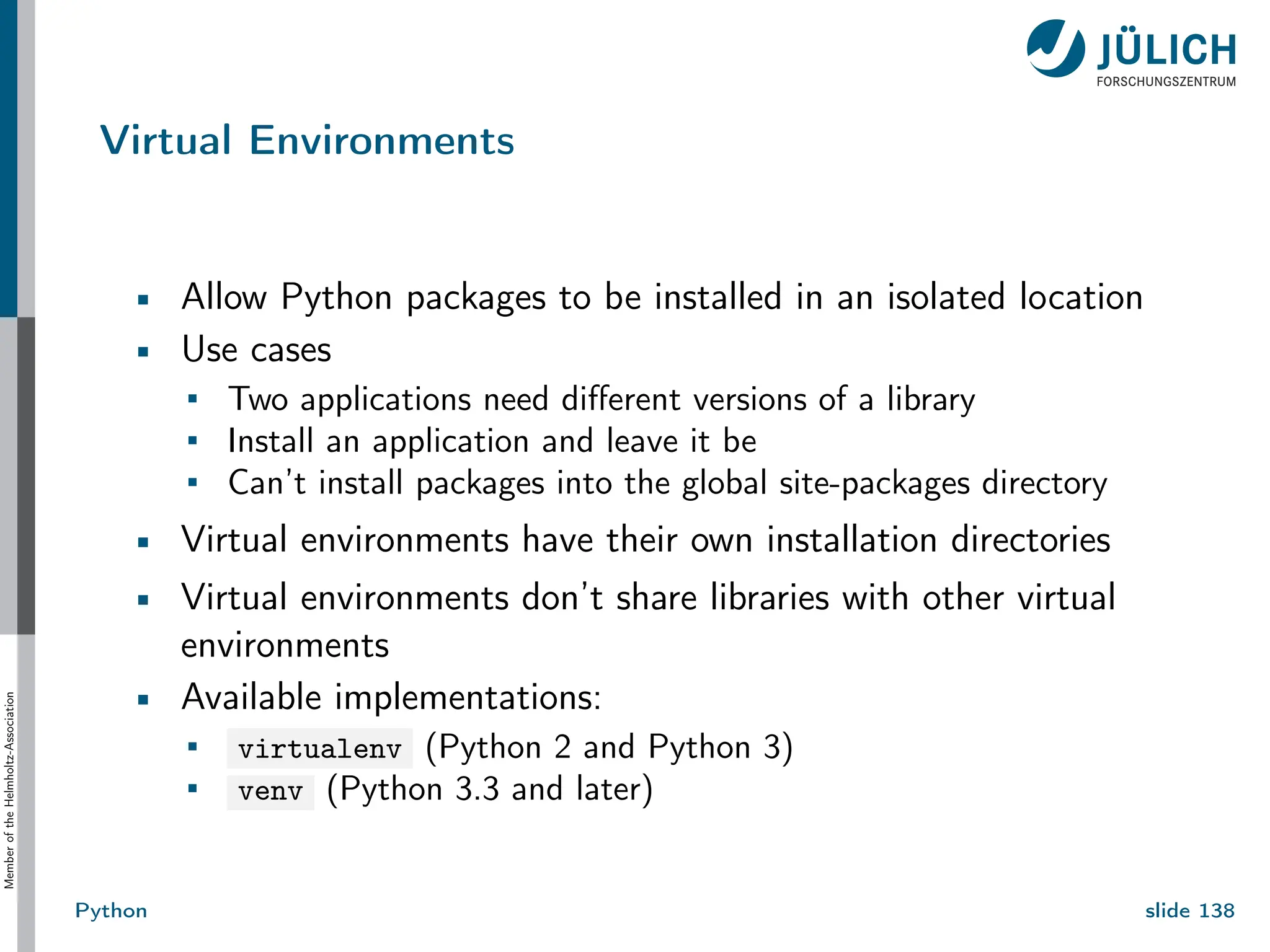 JÜLICH
FORSCHUNGSZENTRUM

Virtual Environments

- Allow Python packages to be installed in an isolated location
- Use cases
  - Two applications need different versions of a library
  - Install an application and leave it be
  - Can't install packages into the global site-packages directory
- Virtual environments have their own installation directories
- Virtual environments don't share libraries with other virtual environments
- Available implementations:
  - virtualenv (Python 2 and Python 3)
  - venv (Python 3.3 and later)

Member of the Helmholtz-Association

Python

slide 138